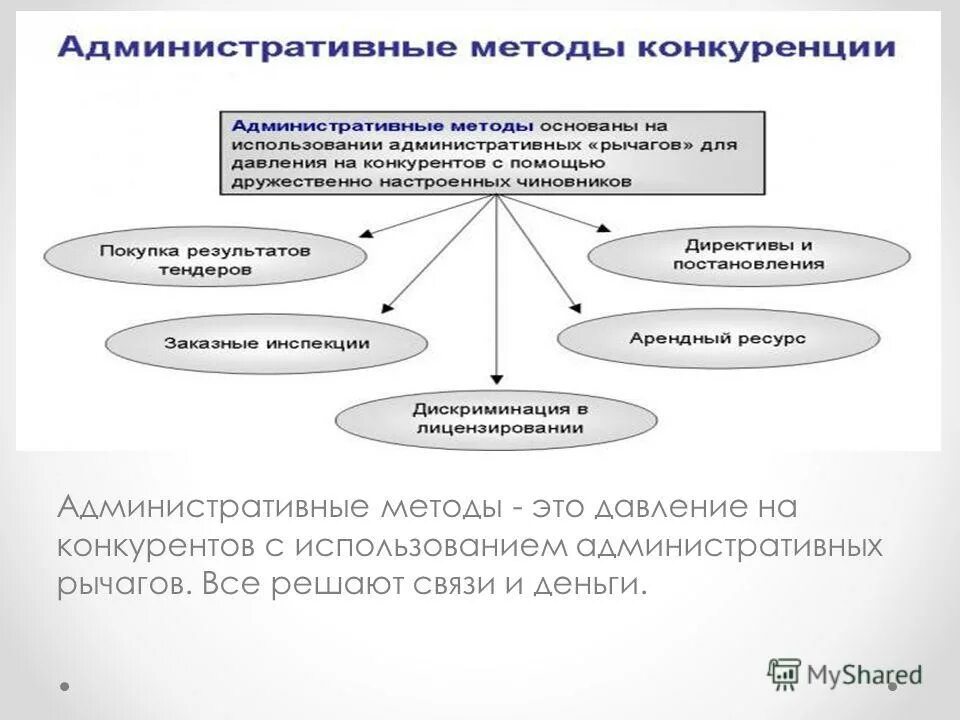 Административные методы конкуренции

Административные методы основаны на использовании административных «рычагов» для давления на конкурентов с помощью дружественно настроенных чиновников

Покупка результатов тендеров

Директивы и постановления

Заказные инспекции

Арендный ресурс

Дискриминация в лицензировании

Административные методы - это давление на конкурентов с использованием административных рычагов. Все решают связи и деньги.

MyShared